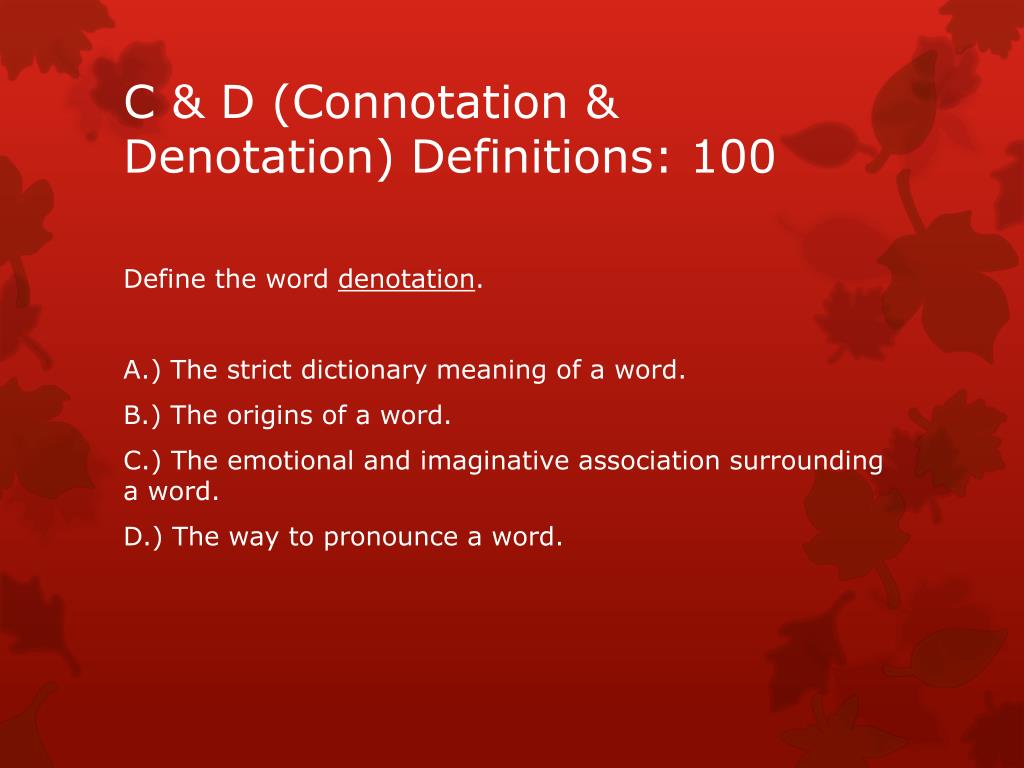 C & D (Connotation & Denotation) Definitions: 100

Define the word denotation.

A.) The strict dictionary meaning of a word.

B.) The origins of a word.

C.) The emotional and imaginative association surrounding a word.

D.) The way to pronounce a word.